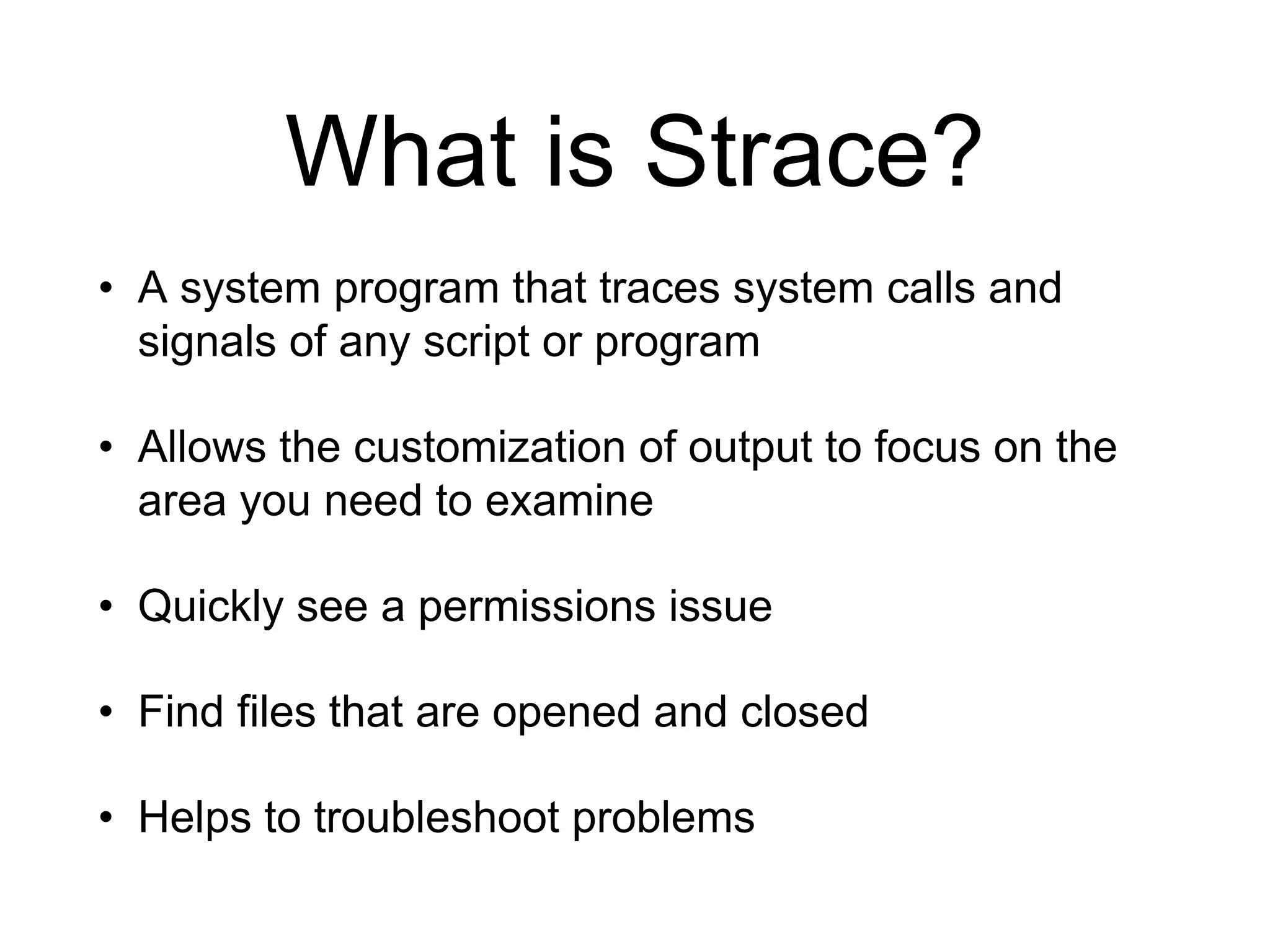 What is Strace?

• A system program that traces system calls and signals of any script or program

• Allows the customization of output to focus on the area you need to examine

• Quickly see a permissions issue

• Find files that are opened and closed

• Helps to troubleshoot problems